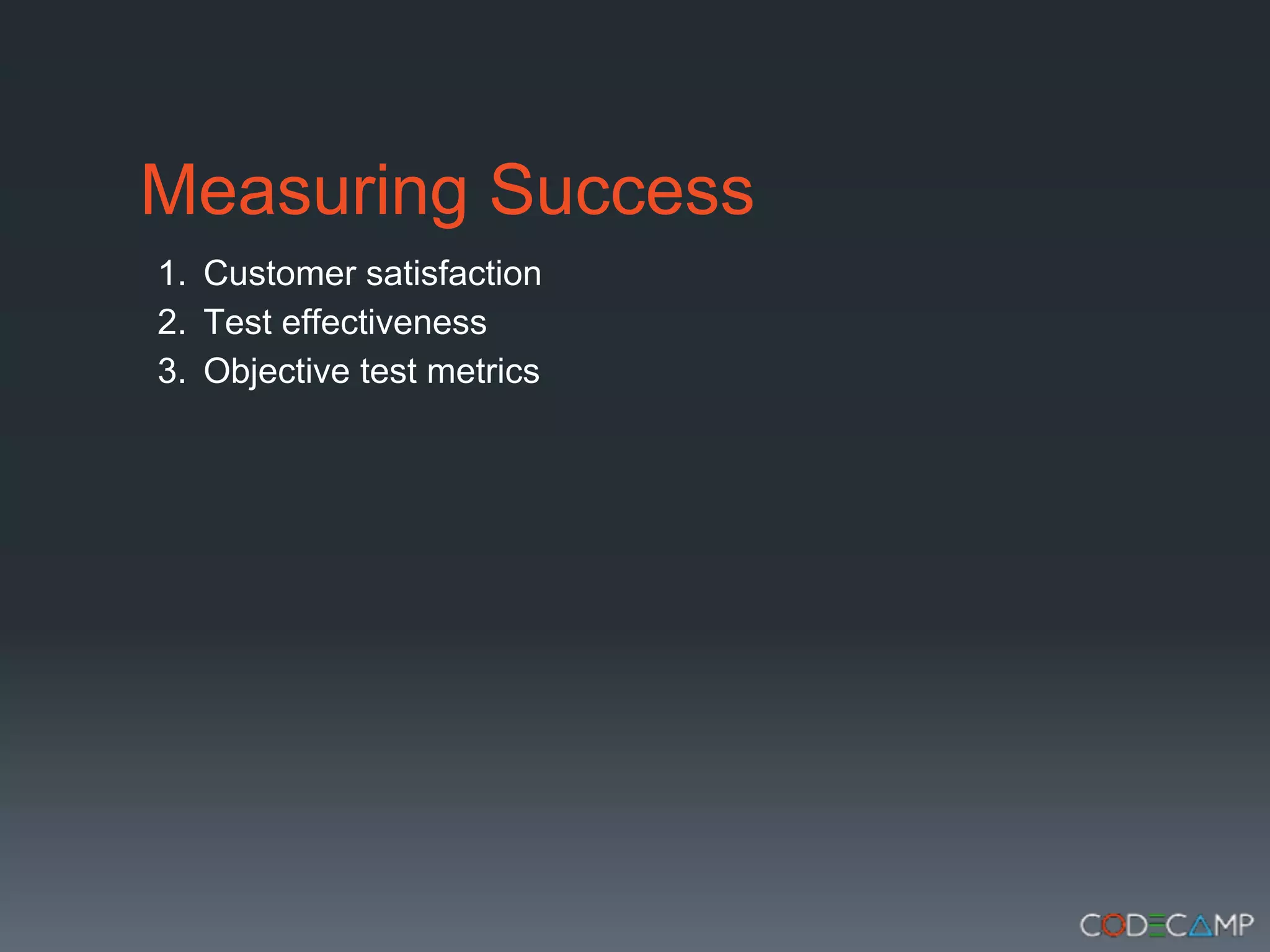 Measuring Success

1. Customer satisfaction
2. Test effectiveness
3. Objective test metrics

CODECAMP